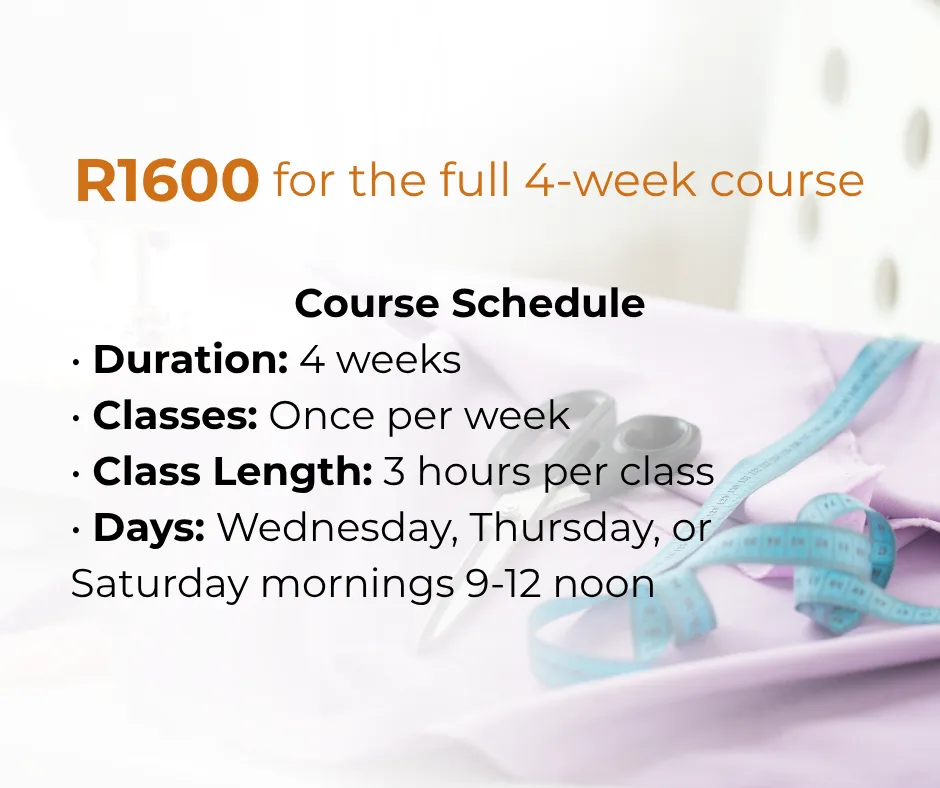 R1600 for the full 4-week course

Course Schedule
• Duration: 4 weeks
• Classes: Once per week
• Class Length: 3 hours per class
• Days: Wednesday, Thursday, or Saturday mornings 9-12 noon